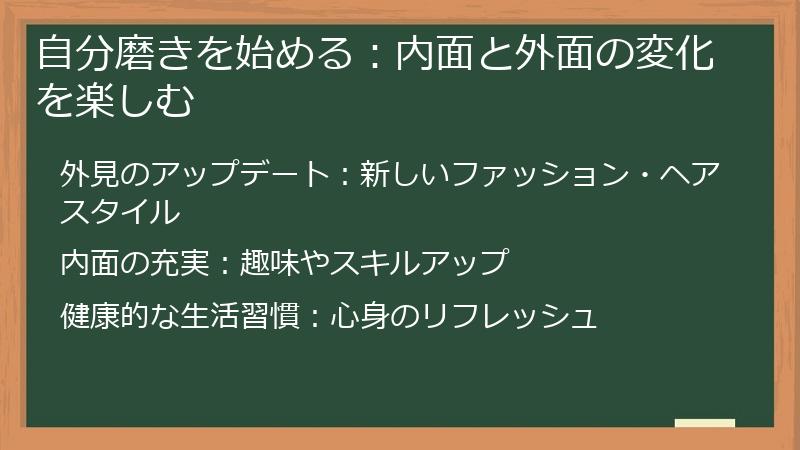 自分磨きを始める：内面と外面の変化を楽しむ

外見のアップデート：新しいファッション・ヘアスタイル

内面の充実：趣味やスキルアップ

健康的な生活習慣：心身のリフレッシュ